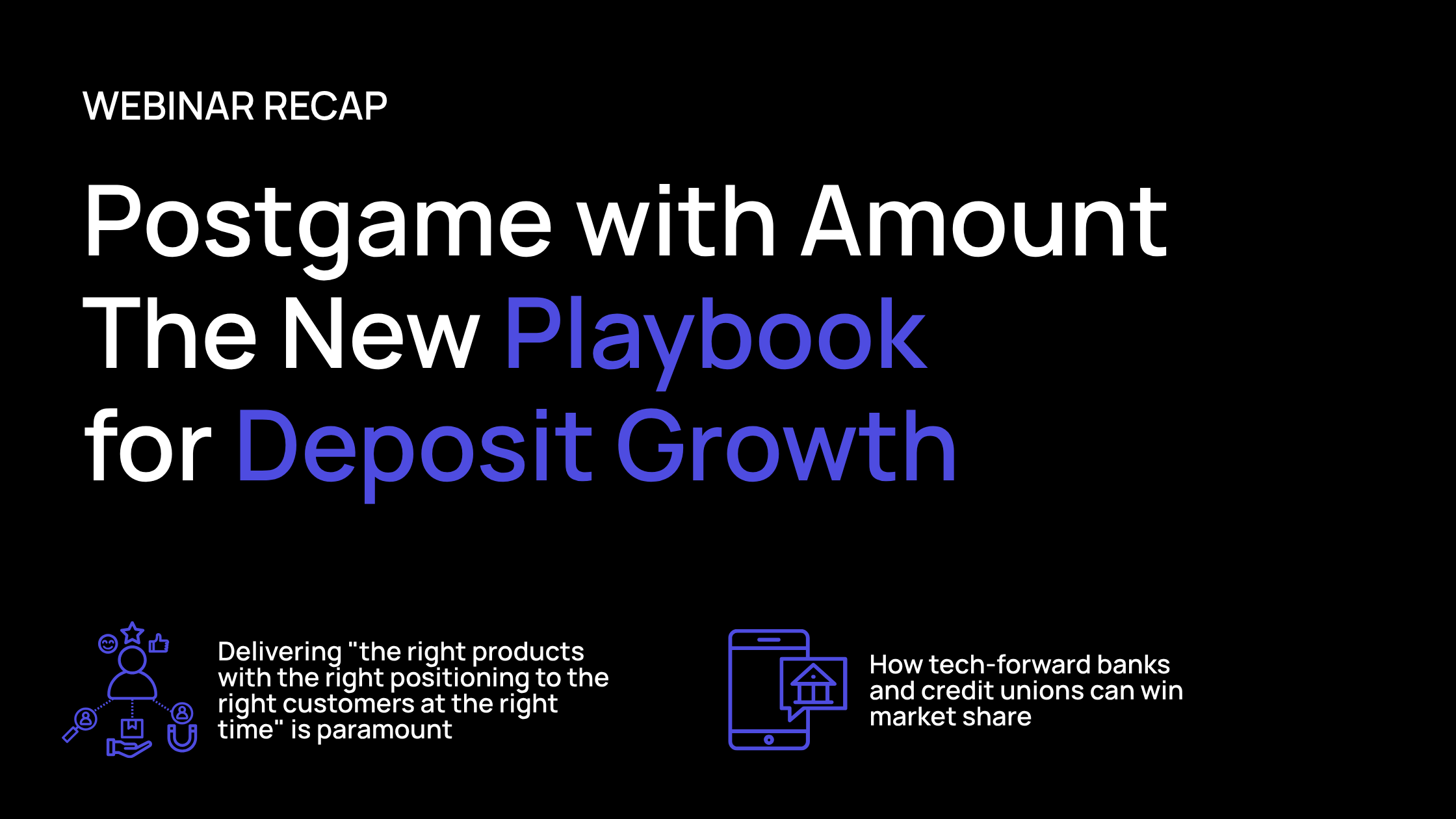 WEBINAR RECAP

Postgame with Amount
The New Playbook
for Deposit Growth

Delivering "the right products with the right positioning to the right customers at the right time" is paramount

How tech-forward banks and credit unions can win market share